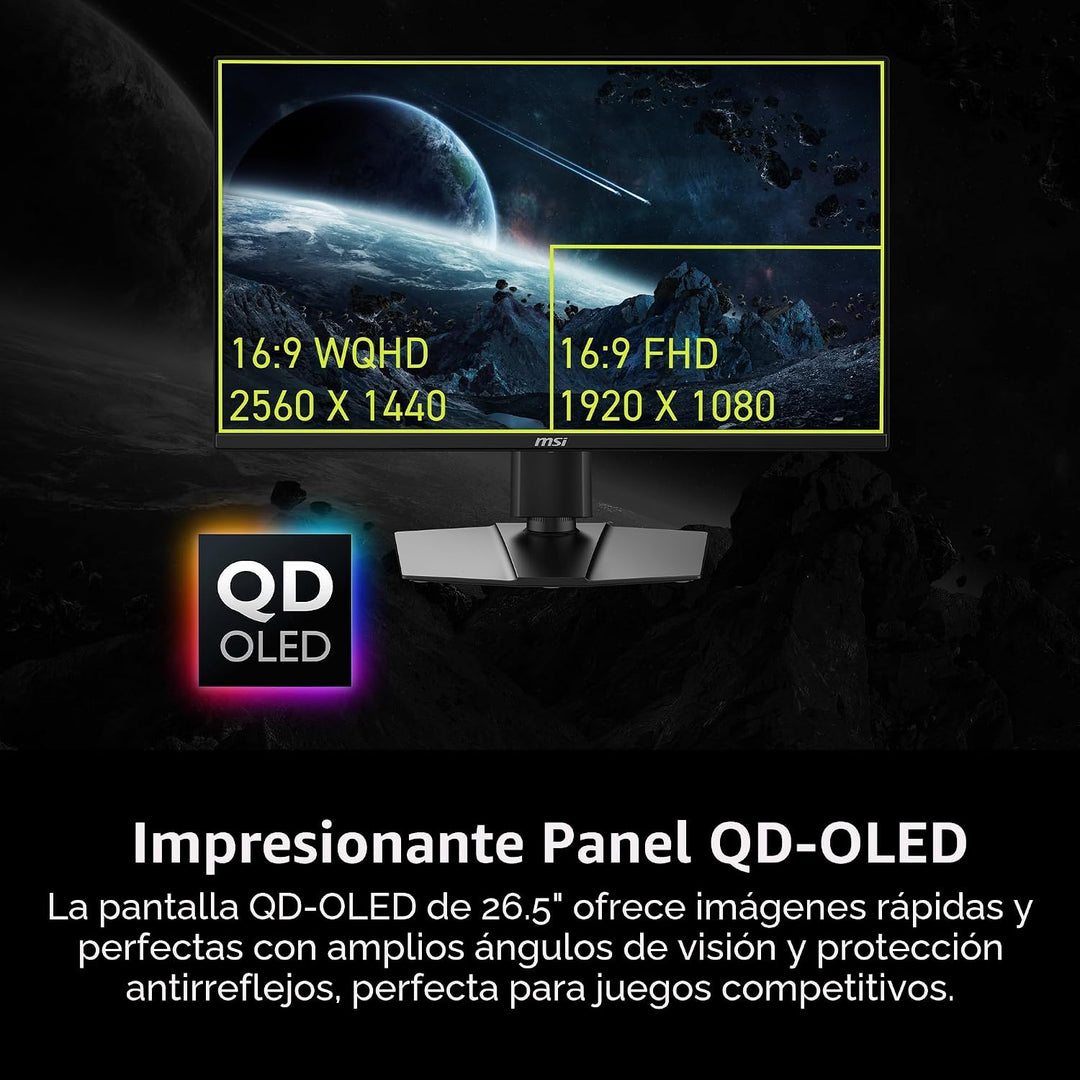 16:9 WQHD
2560 X 1440

16:9 FHD
1920 X 1080

msi

QD
OLED

Impresionante Panel QD-OLED

La pantalla QD-OLED de 26.5" ofrece imágenes rápidas y perfectas con amplios ángulos de visión y protección antirreflejos, perfecta para juegos competitivos.